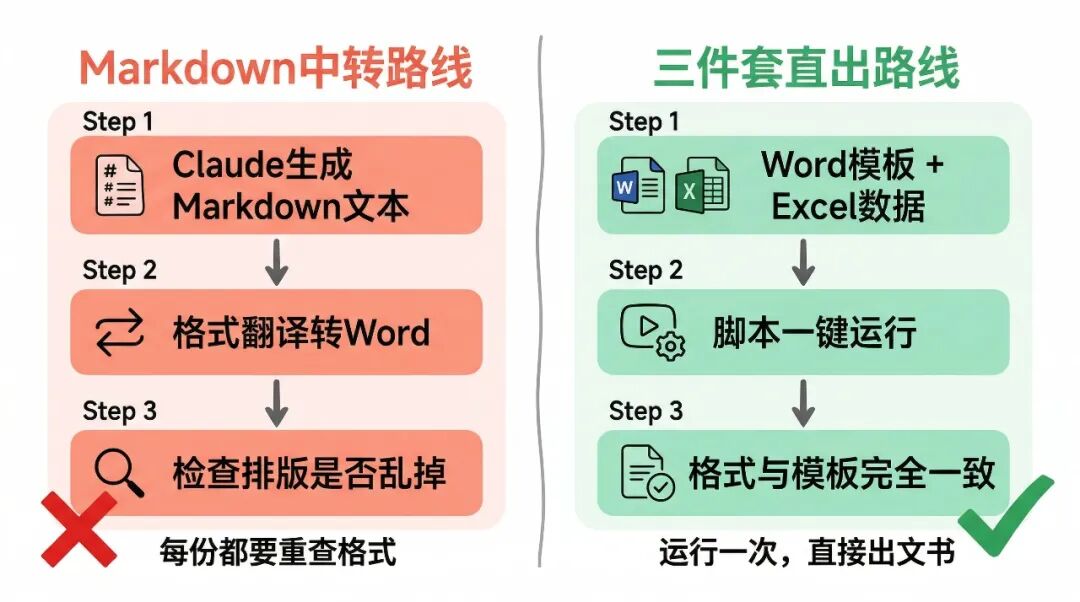 Markdown中转路线

Step 1
Claude生成 Markdown文本

Step 2
格式翻译转Word

Step 3
检查排版是否乱掉

每份都要重查格式

三件套直出路线

Step 1
Word模板 + Excel数据

Step 2
脚本一键运行

Step 3
格式与模板完全一致

运行一次，直接出文书